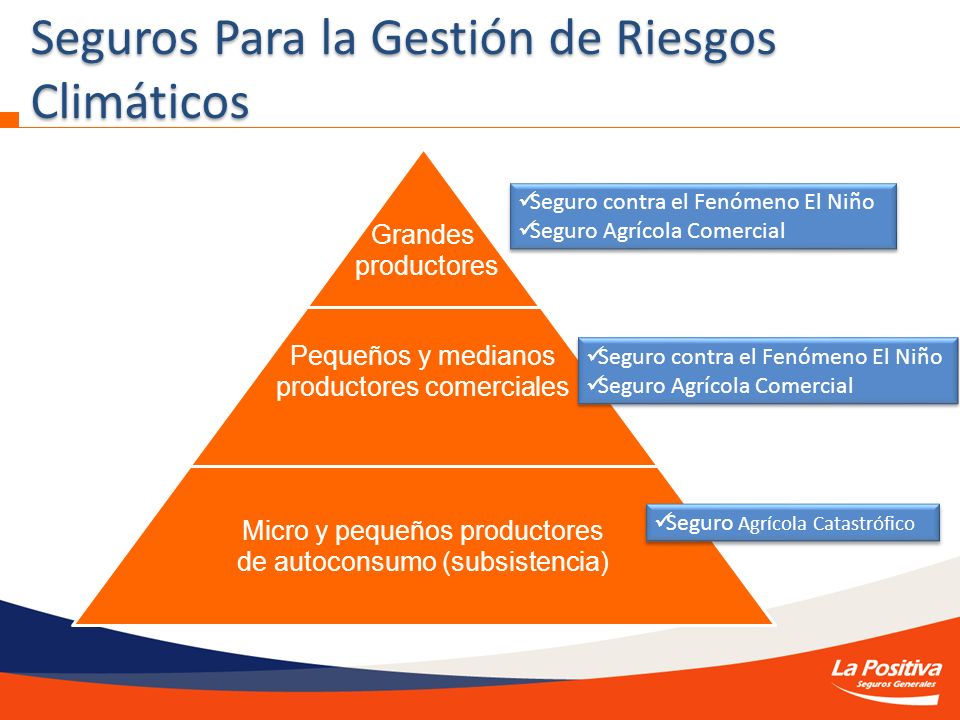 Seguros Para la Gestión de Riesgos Climáticos

Grandes productores

✓Seguro contra el Fenómeno El Niño
✓Seguro Agrícola Comercial

Pequeños y medianos productores comerciales

✓Seguro contra el Fenómeno El Niño
✓Seguro Agrícola Comercial

Micro y pequeños productores de autoconsumo (subsistencia)

✓Seguro Agrícola Catastrófico

La Positiva
Seguros Generales